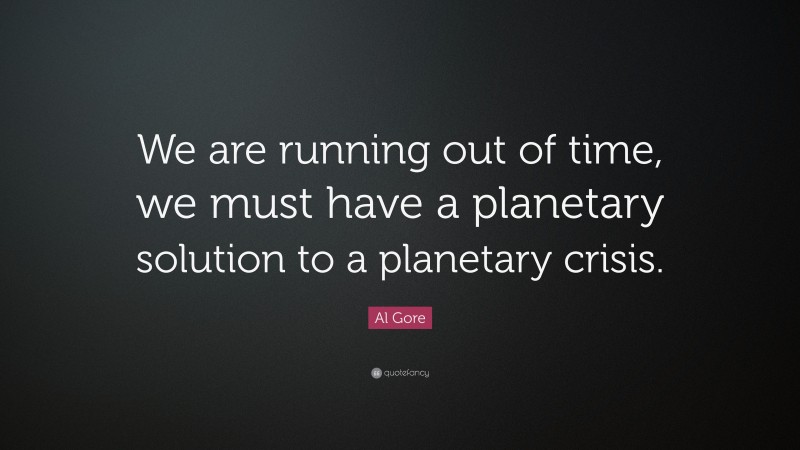 We are running out of time, we must have a planetary solution to a planetary crisis.

Al Gore

quotefancy